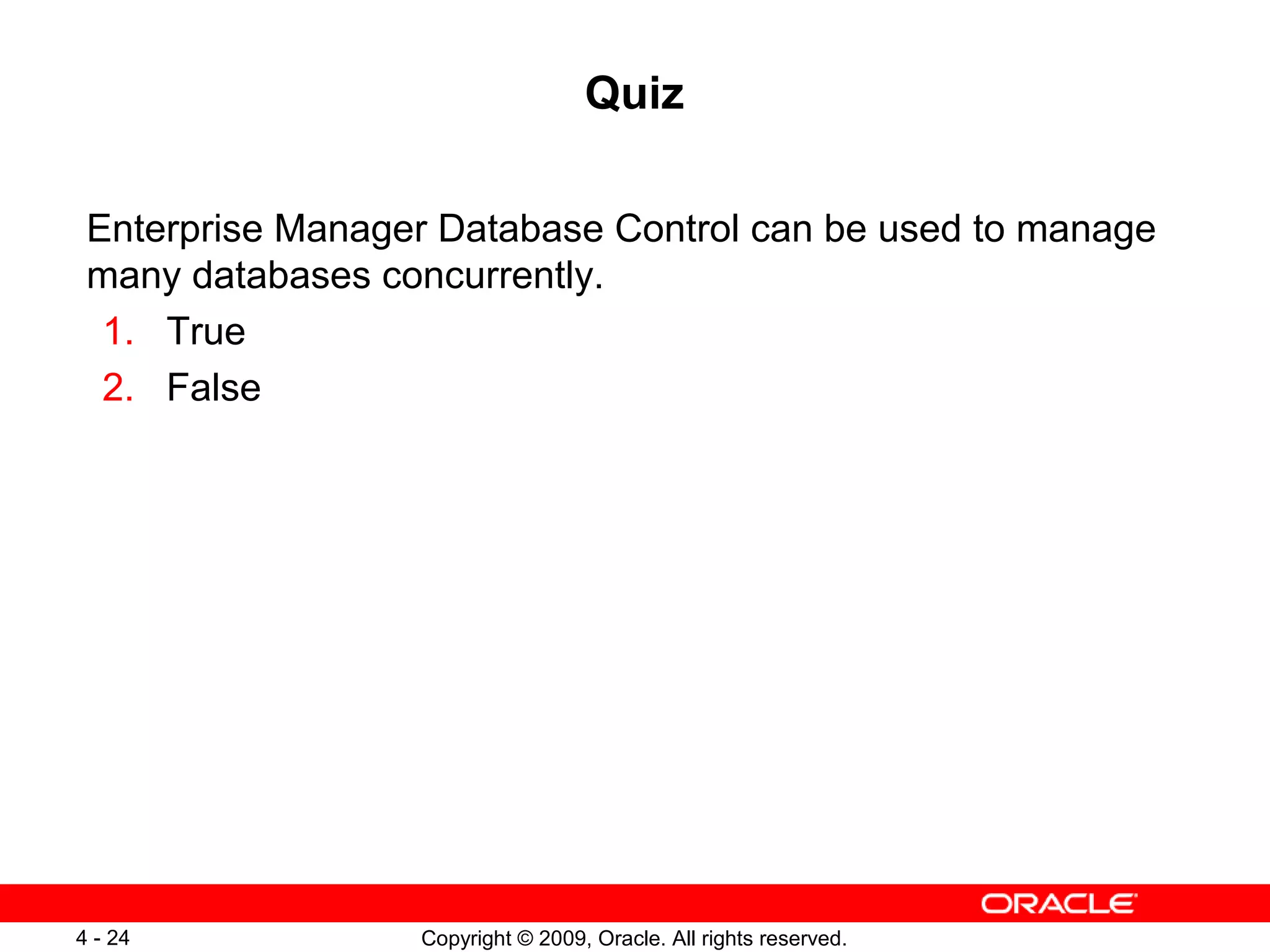 Quiz

Enterprise Manager Database Control can be used to manage many databases concurrently.

1. True
2. False

ORACLE

4 - 24

Copyright © 2009, Oracle. All rights reserved.